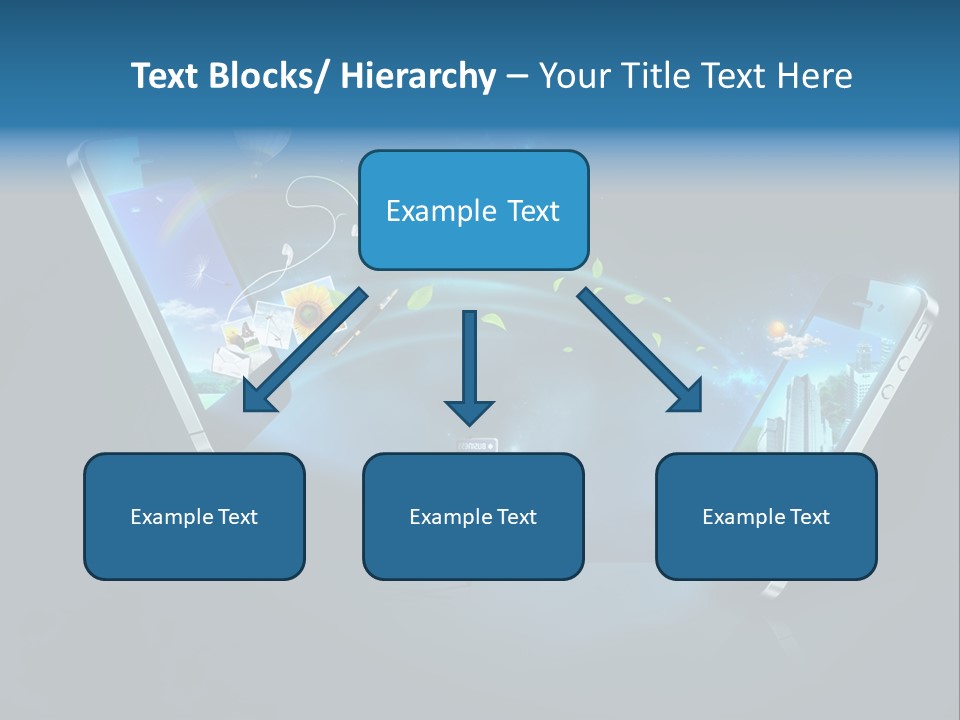 Text Blocks/ Hierarchy – Your Title Text Here

Example Text

Example Text

Example Text

Example Text